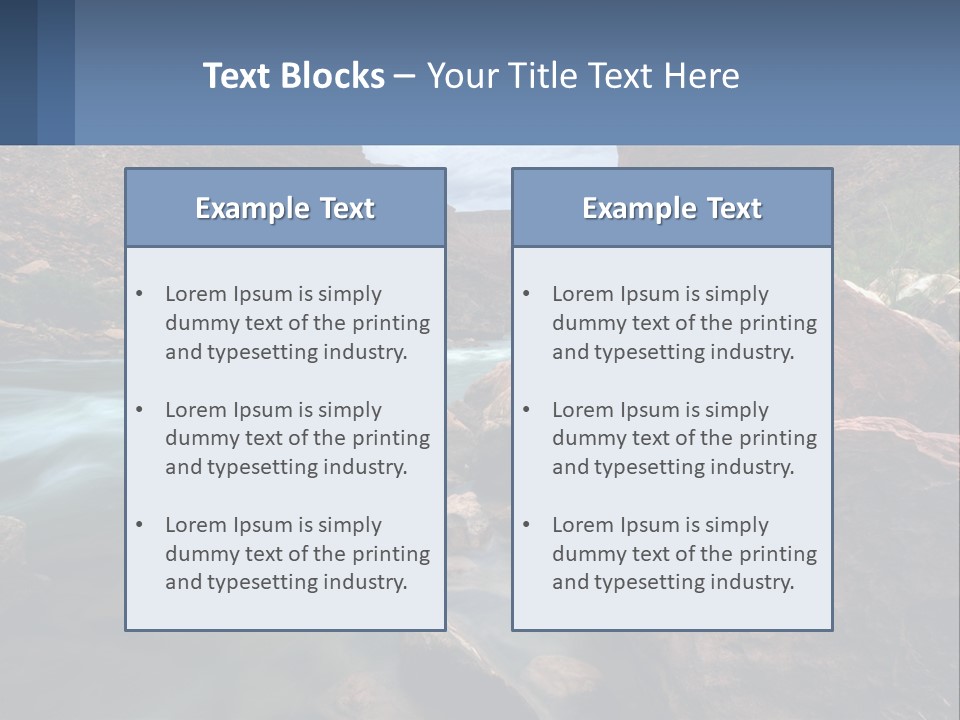 Text Blocks – Your Title Text Here

Example Text

• Lorem Ipsum is simply dummy text of the printing and typesetting industry.

• Lorem Ipsum is simply dummy text of the printing and typesetting industry.

• Lorem Ipsum is simply dummy text of the printing and typesetting industry.

Example Text

• Lorem Ipsum is simply dummy text of the printing and typesetting industry.

• Lorem Ipsum is simply dummy text of the printing and typesetting industry.

• Lorem Ipsum is simply dummy text of the printing and typesetting industry.